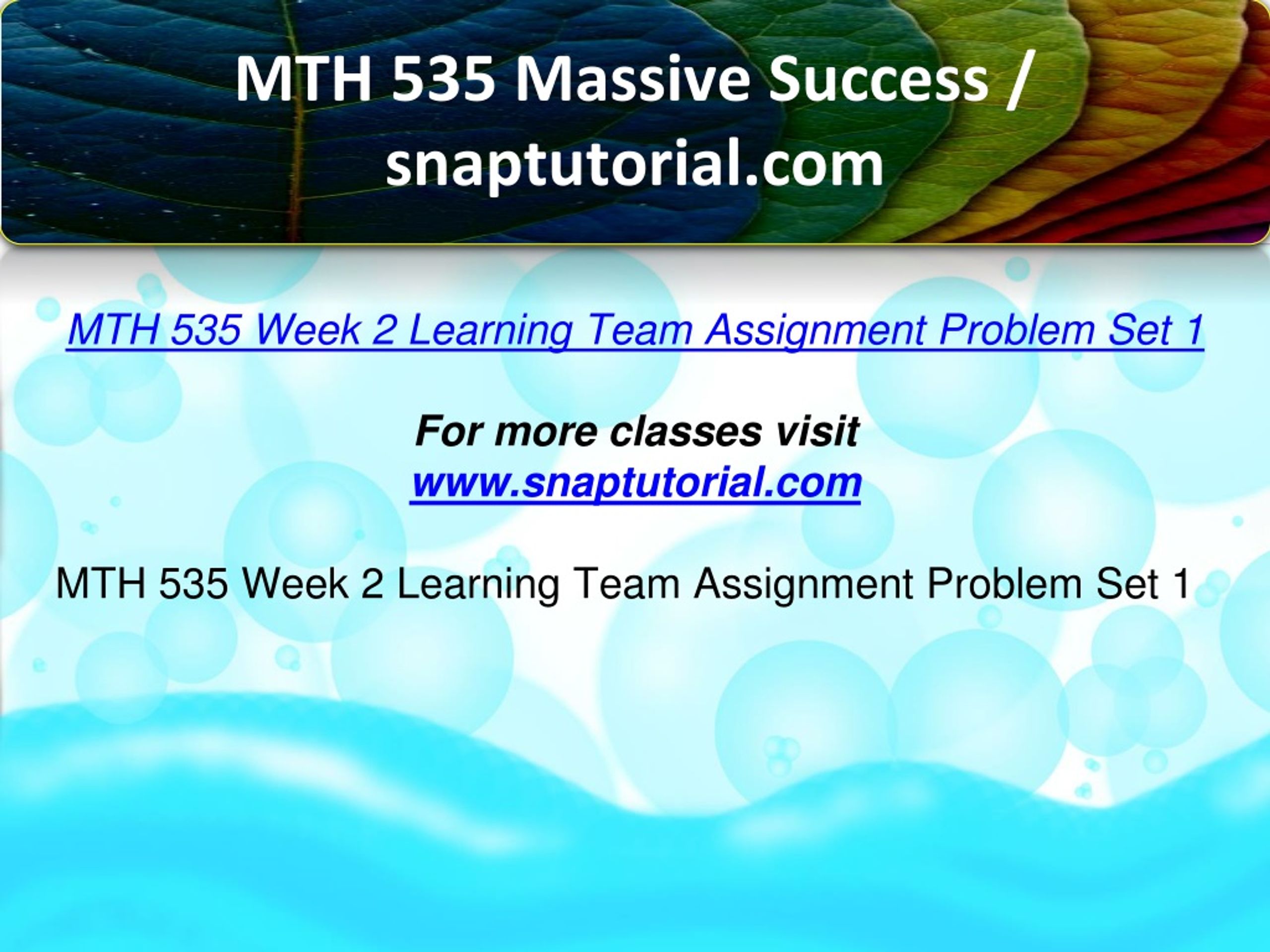 MTH 535 Massive Success / snaptutorial.com

MTH 535 Week 2 Learning Team Assignment Problem Set 1

For more classes visit
www.snaptutorial.com

MTH 535 Week 2 Learning Team Assignment Problem Set 1